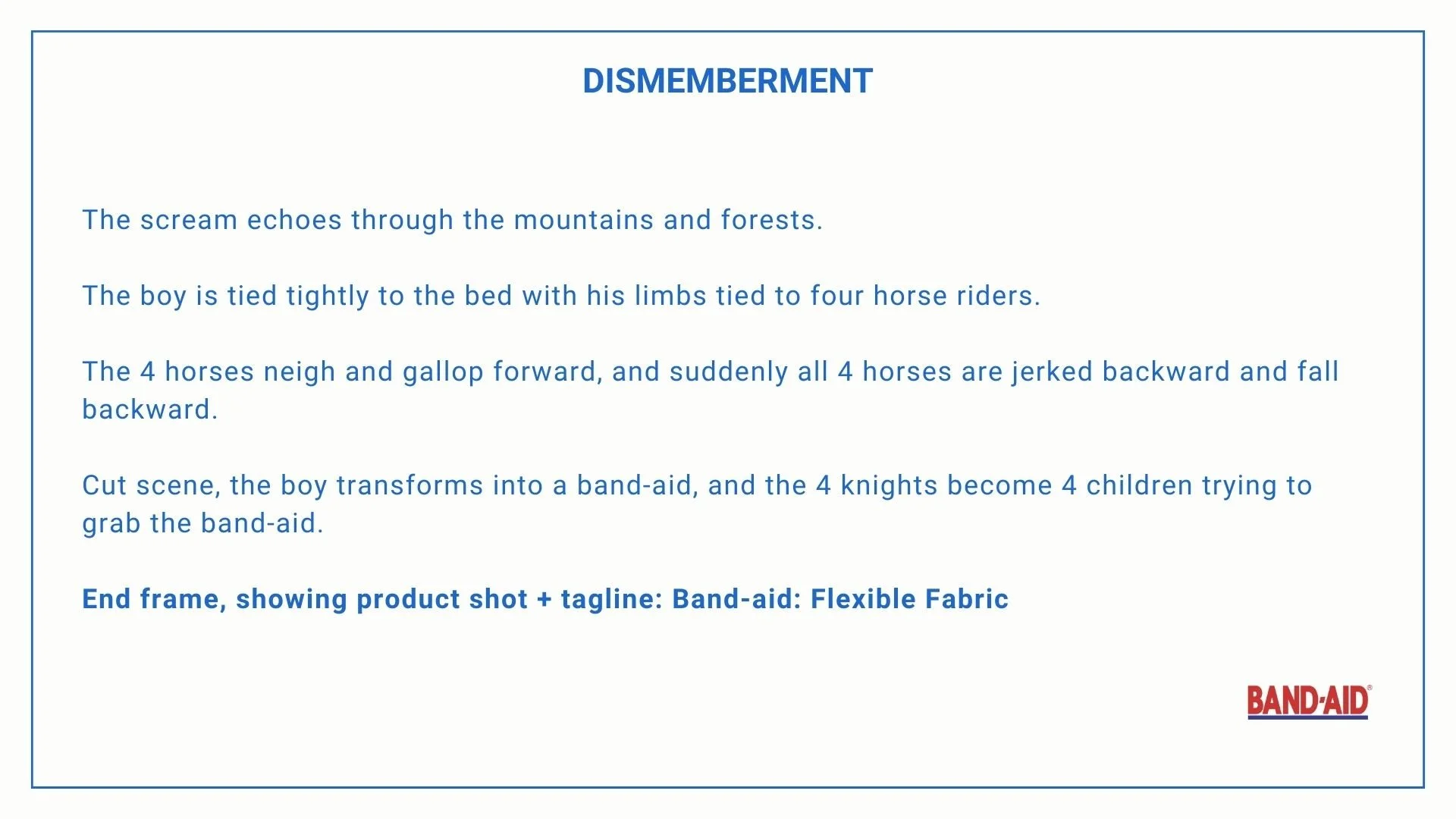 DISMEMBERMENT

The scream echoes through the mountains and forests.

The boy is tied tightly to the bed with his limbs tied to four horse riders.

The 4 horses neigh and gallop forward, and suddenly all 4 horses are jerked backward and fall backward.

Cut scene, the boy transforms into a band-aid, and the 4 knights become 4 children trying to grab the band-aid.

End frame, showing product shot + tagline: Band-aid: Flexible Fabric

BAND-AID®